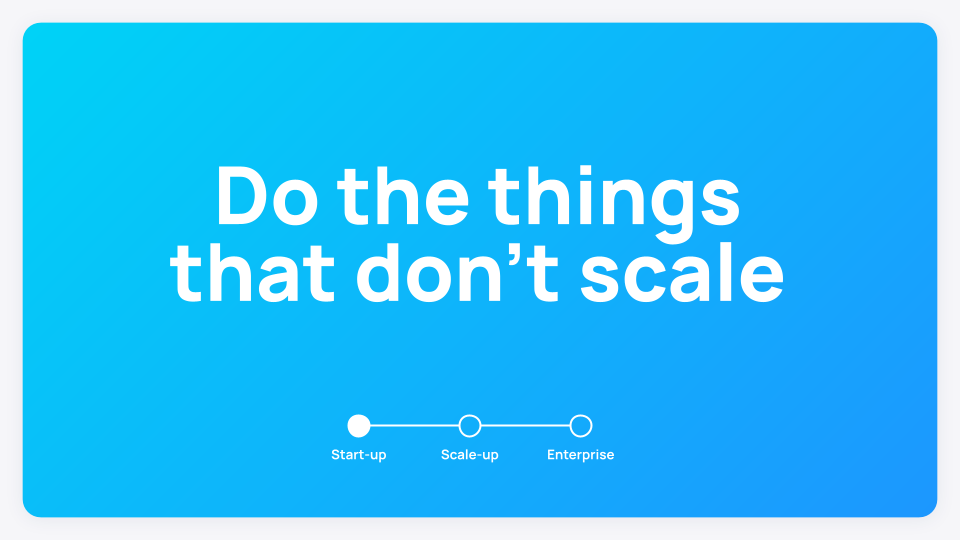 Do the things that don’t scale

Start-up Scale-up Enterprise